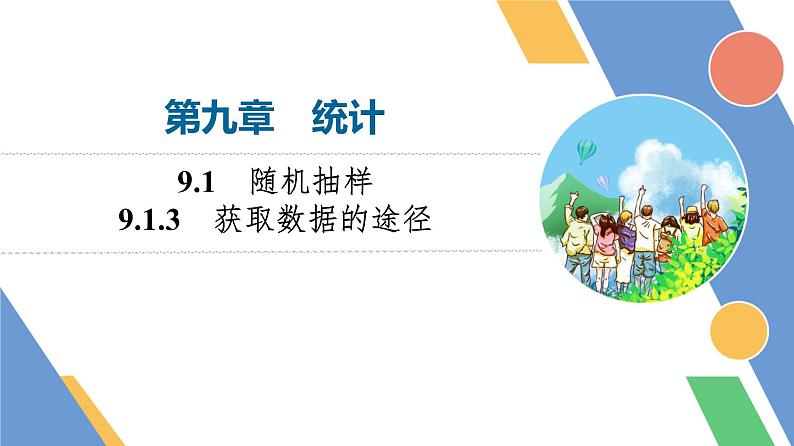 第九章　统计

9.1　随机抽样
9.1.3　获取数据的途径